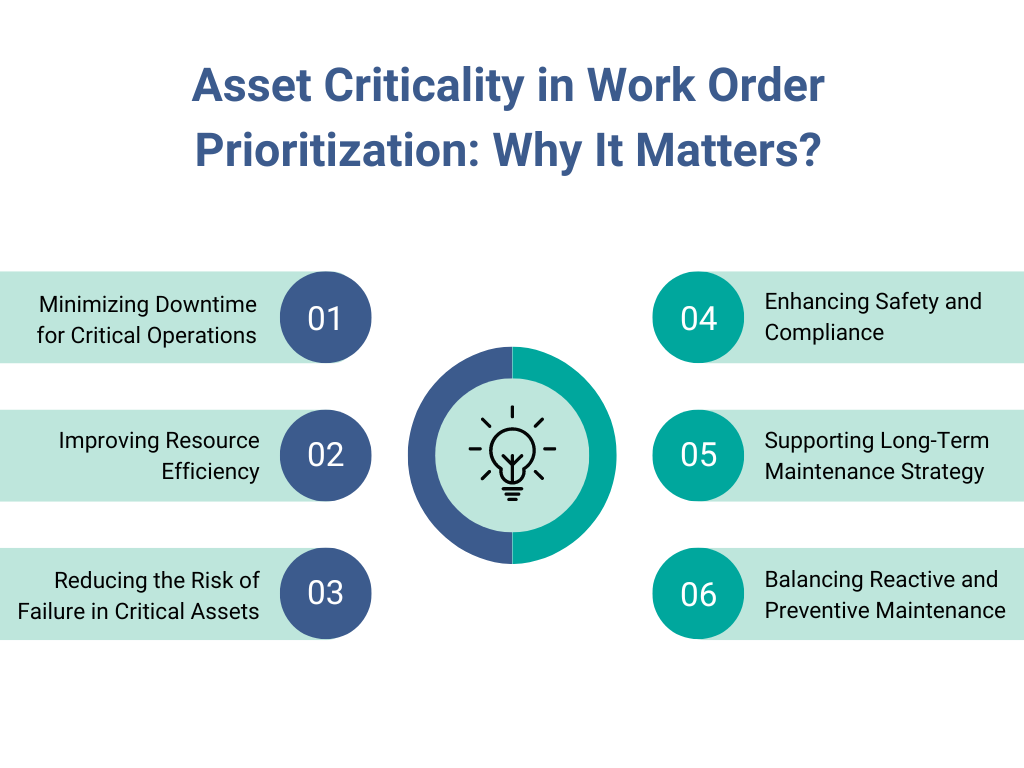 Asset Criticality in Work Order Prioritization: Why It Matters?

Minimizing Downtime for Critical Operations
01

Improving Resource Efficiency
02

Reducing the Risk of Failure in Critical Assets
03

04
Enhancing Safety and Compliance

05
Supporting Long-Term Maintenance Strategy

06
Balancing Reactive and Preventive Maintenance